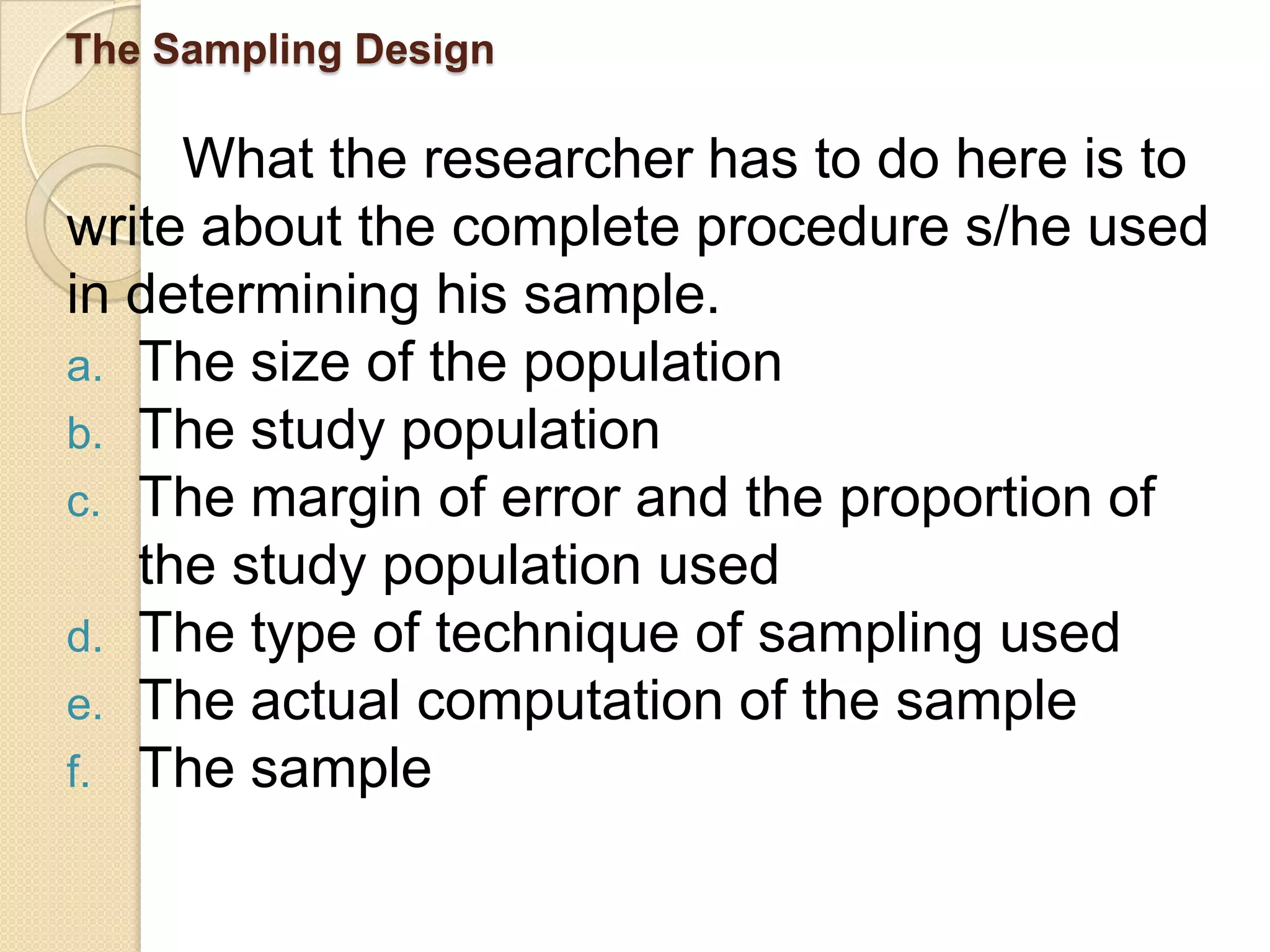 The Sampling Design

What the researcher has to do here is to write about the complete procedure s/he used in determining his sample.

a. The size of the population
b. The study population
c. The margin of error and the proportion of the study population used
d. The type of technique of sampling used
e. The actual computation of the sample
f. The sample